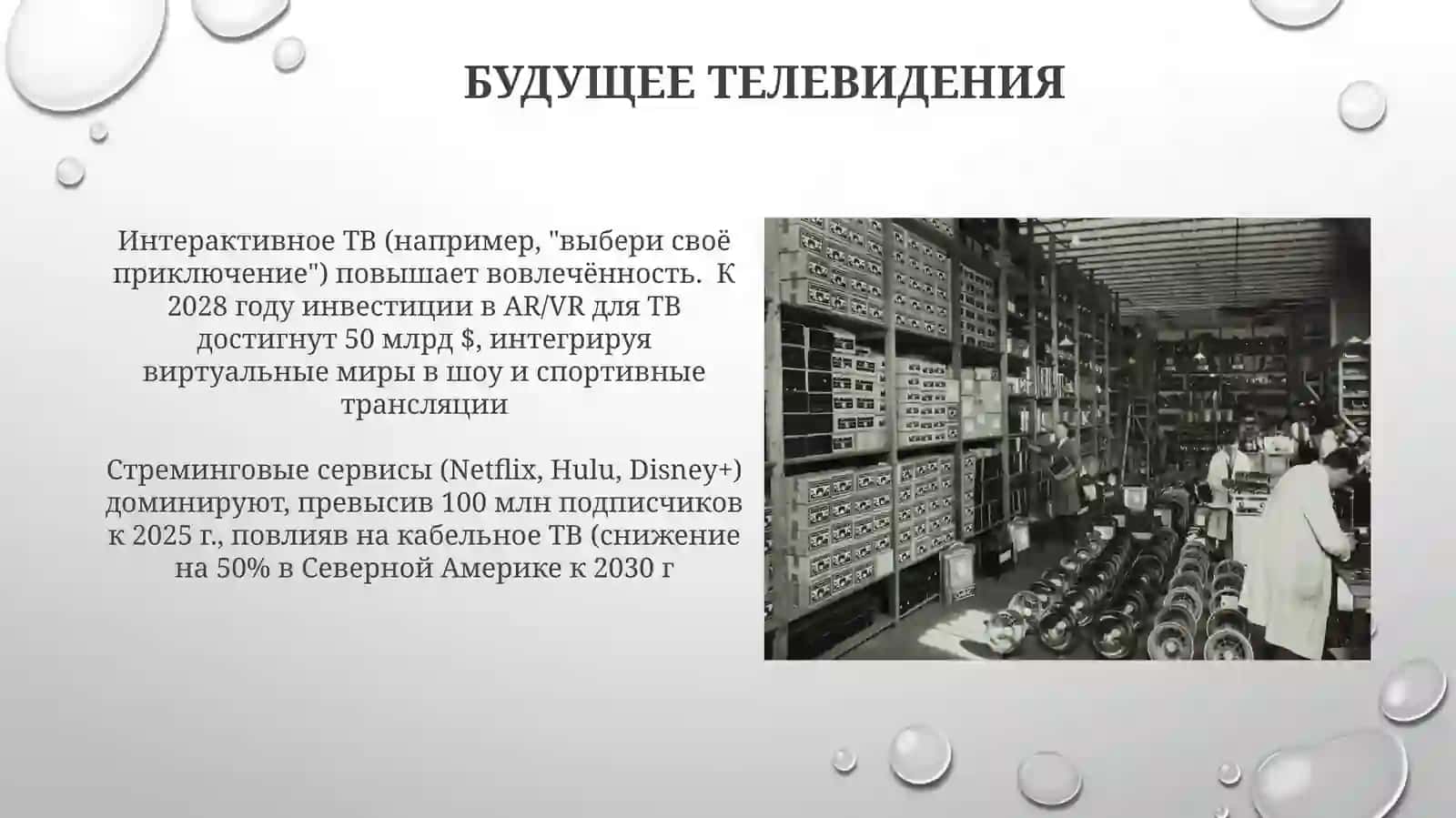 БУДУЩЕЕ ТЕЛЕВИДЕНИЯ

Интерактивное ТВ (например, "выбери своё приключение") повышает вовлечённость. К 2028 году инвестиции в AR/VR для ТВ достигнут 50 млрд $, интегрируя виртуальные миры в шоу и спортивные трансляции

Стриминговые сервисы (Netflix, Hulu, Disney+) доминируют, превысив 100 млн подписчиков к 2025 г., повлияв на кабельное ТВ (снижение на 50% в Северной Америке к 2030 г